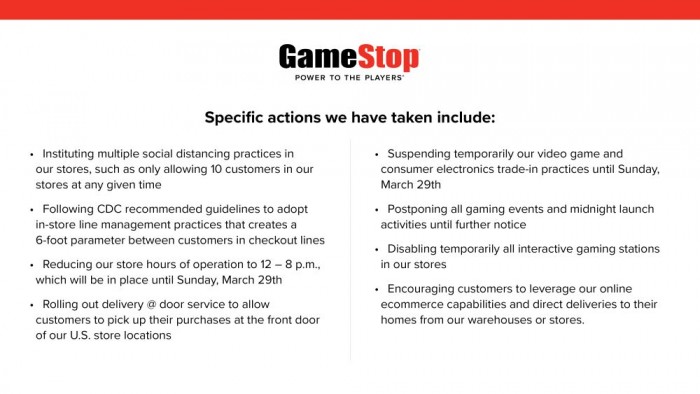 GameStop
POWER TO THE PLAYERS®

Specific actions we have taken include:

• Instituting multiple social distancing practices in our stores, such as only allowing 10 customers in our stores at any given time

• Following CDC recommended guidelines to adopt in-store line management practices that creates a 6-foot parameter between customers in checkout lines

• Reducing our store hours of operation to 12 – 8 p.m., which will be in place until Sunday, March 29th

• Rolling out delivery @ door service to allow customers to pick up their purchases at the front door of our U.S. store locations

• Suspending temporarily our video game and consumer electronics trade-in practices until Sunday, March 29th

• Postponing all gaming events and midnight launch activities until further notice

• Disabling temporarily all interactive gaming stations in our stores

• Encouraging customers to leverage our online ecommerce capabilities and direct deliveries to their homes from our warehouses or stores.